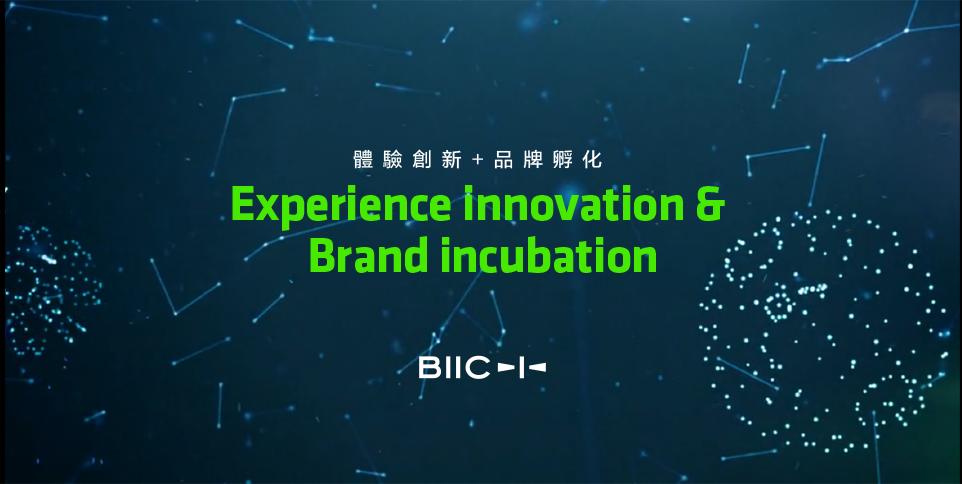 體驗創新＋品牌孵化

Experience innovation & Brand incubation

BIIC